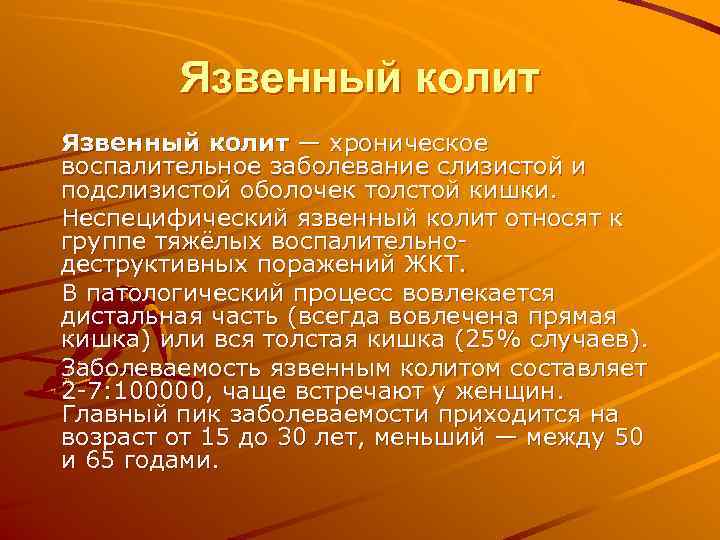 Язвенный колит

Язвенный колит — хроническое воспалительное заболевание слизистой и подслизистой оболочек толстой кишки.

Неспецифический язвенный колит относят к группе тяжёлых воспалительно-деструктивных поражений ЖКТ.

В патологический процесс вовлекается дистальная часть (всегда вовлечена прямая кишка) или вся толстая кишка (25% случаев).

Заболеваемость язвенным колитом составляет 2-7:100000, чаще встречают у женщин. Главный пик заболеваемости приходится на возраст от 15 до 30 лет, меньший — между 50 и 65 годами.